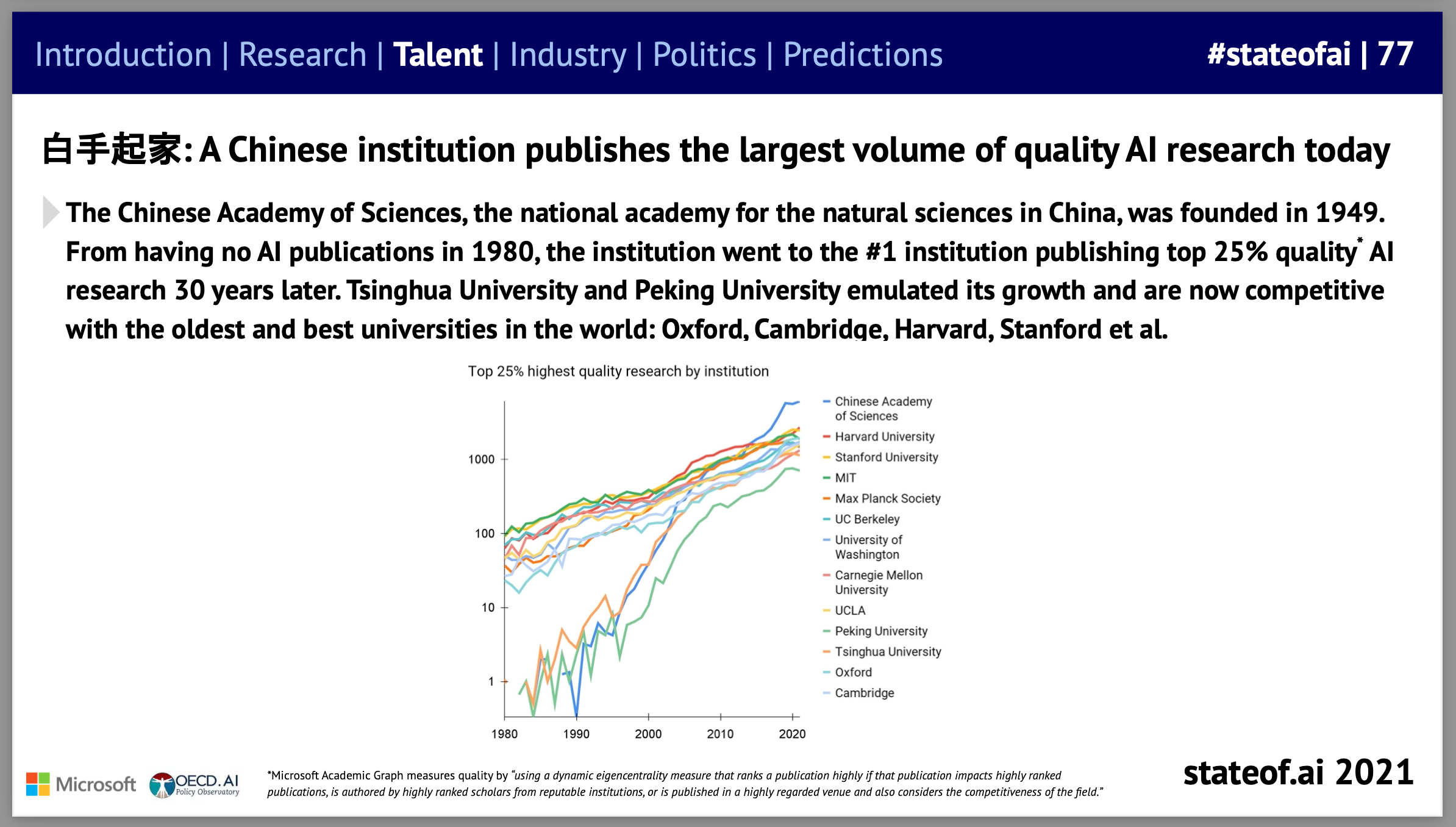 Introduction | Research | Talent | Industry | Politics | Predictions

#stateofai | 77

白手起家: A Chinese institution publishes the largest volume of quality AI research today

The Chinese Academy of Sciences, the national academy for the natural sciences in China, was founded in 1949. From having no AI publications in 1980, the institution went to the #1 institution publishing top 25% quality* AI research 30 years later. Tsinghua University and Peking University emulated its growth and are now competitive with the oldest and best universities in the world: Oxford, Cambridge, Harvard, Stanford et al.

Top 25% highest quality research by institution

1000
100
10
1

1980
1990
2000
2010
2020

Chinese Academy of Sciences
Harvard University
Stanford University
MIT
Max Planck Society
UC Berkeley
University of Washington
Carnegie Mellon University
UCLA
Peking University
Tsinghua University
Oxford
Cambridge

Microsoft

OECD.AI Policy Observatory

*Microsoft Academic Graph measures quality by "using a dynamic eigencentrality measure that ranks a publication highly if that publication impacts highly ranked publications, is authored by highly ranked scholars from reputable institutions, or is published in a highly regarded venue and also considers the competitiveness of the field."

stateof.ai 2021